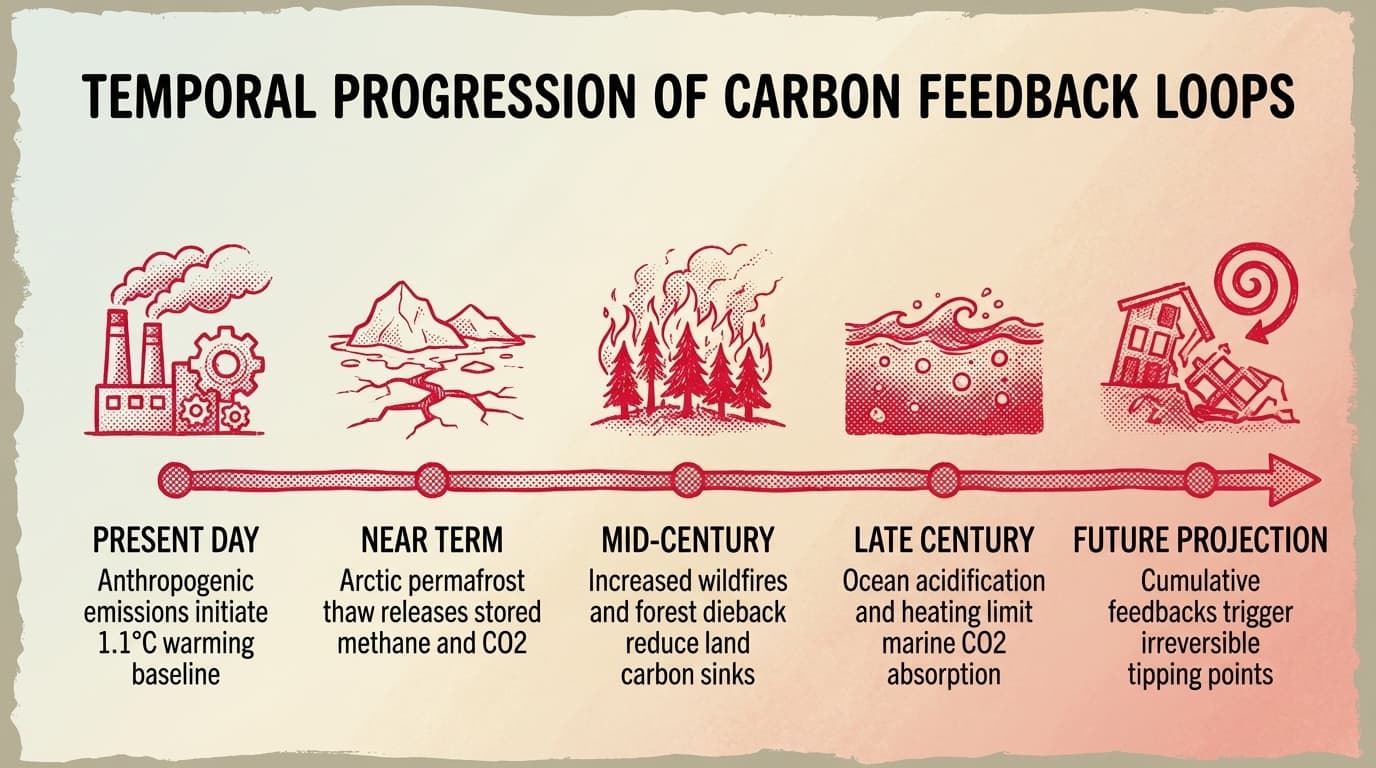 TEMPORAL PROGRESSION OF CARBON FEEDBACK LOOPS

PRESENT DAY
Anthropogenic emissions initiate 1.1°C warming baseline

NEAR TERM
Arctic permafrost thaw releases stored methane and CO2

MID-CENTURY
Increased wildfires and forest dieback reduce land carbon sinks

LATE CENTURY
Ocean acidification and heating limit marine CO2 absorption

FUTURE PROJECTION
Cumulative feedbacks trigger irreversible tipping points